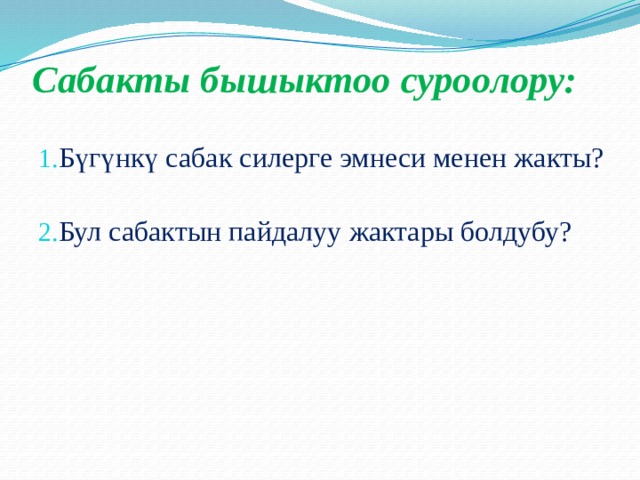 Сабакты бышыктоо суроолору:

1. Бүгүнкү сабак силерге эмнеси менен жакты?

2. Бул сабактын пайдалуу жактары болдубу?